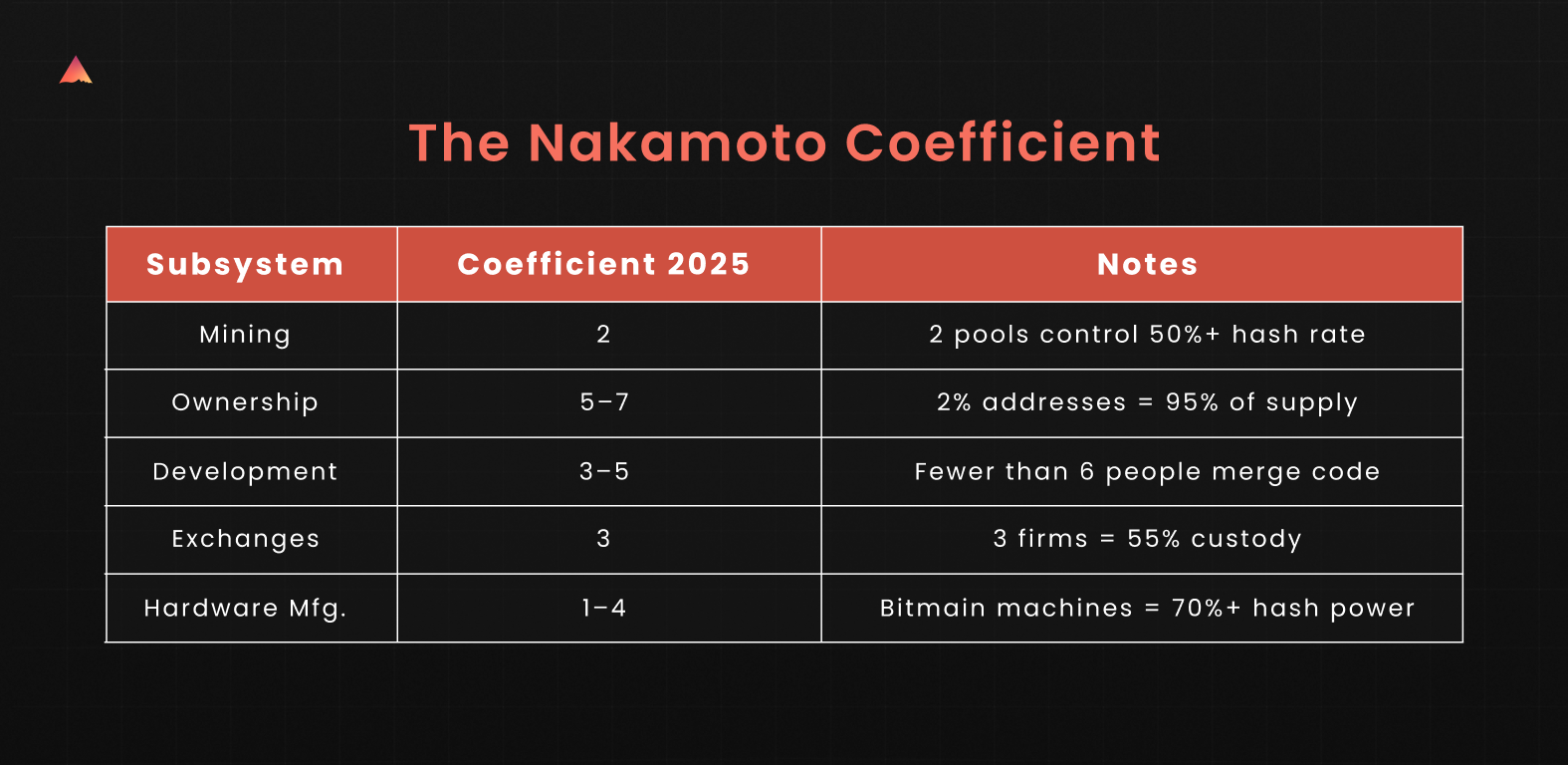 The Nakamoto Coefficient

| Subsystem | Coefficient 2025 | Notes |
|---|---|---|
| Mining | 2 | 2 pools control 50%+ hash rate |
| Ownership | 5–7 | 2% addresses = 95% of supply |
| Development | 3–5 | Fewer than 6 people merge code |
| Exchanges | 3 | 3 firms = 55% custody |
| Hardware Mfg. | 1–4 | Bitmain machines = 70%+ hash power |